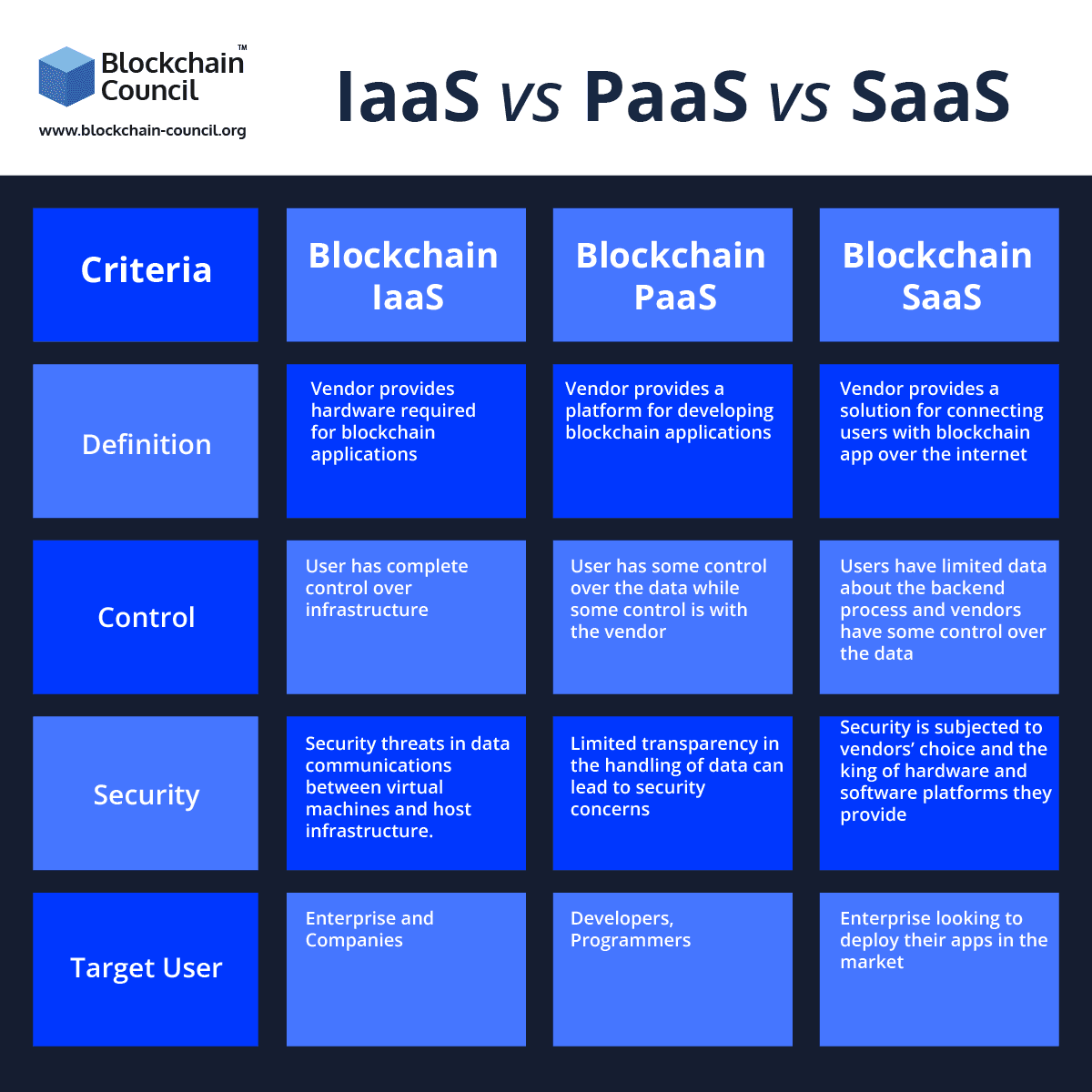 Blockchain Council™
www.blockchain-council.org

IaaS vs PaaS vs SaaS

| Criteria | Blockchain IaaS | Blockchain PaaS | Blockchain SaaS |
|---|---|---|---|
| Definition | Vendor provides hardware required for blockchain applications | Vendor provides a platform for developing blockchain applications | Vendor provides a solution for connecting users with blockchain app over the internet |
| Control | User has complete control over infrastructure | User has some control over the data while some control is with the vendor | Users have limited data about the backend process and vendors have some control over the data |
| Security | Security threats in data communications between virtual machines and host infrastructure. | Limited transparency in the handling of data can lead to security concerns | Security is subjected to vendors' choice and the king of hardware and software platforms they provide |
| Target User | Enterprise and Companies | Developers, Programmers | Enterprise looking to deploy their apps in the market |